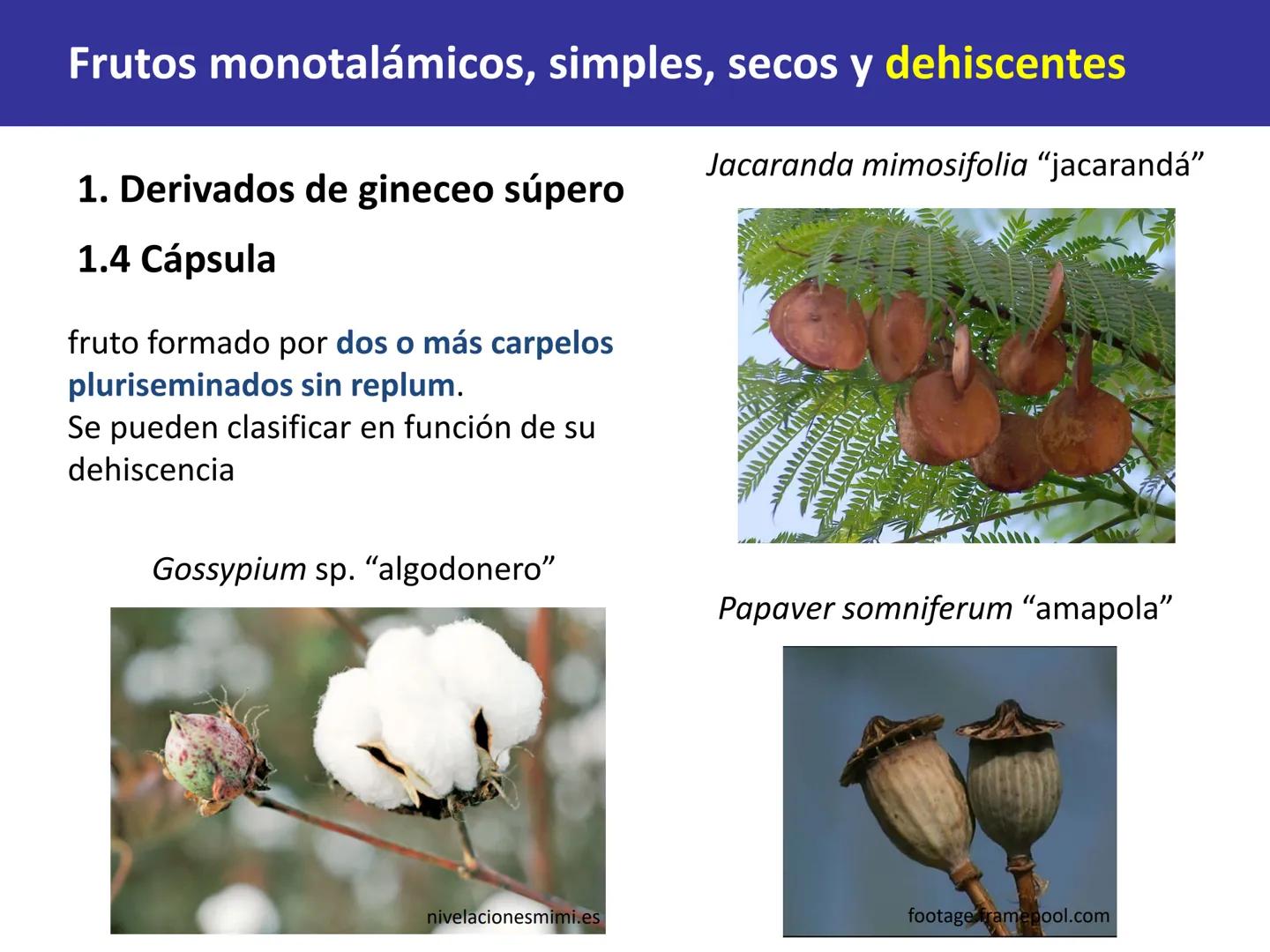 Frutos monotalámicos, simples, secos y dehiscentes

1. Derivados de gineceo súpero

1.4 Cápsula

fruto formado por dos o más carpelos pluriseminados sin replum.
Se pueden clasificar en función de su dehiscencia

Gossypium sp. “algodonero”

nivelacionesmimi.es

Jacaranda mimosifolia “jacarandá”

Papaver somniferum “amapola”

footage.framepool.com